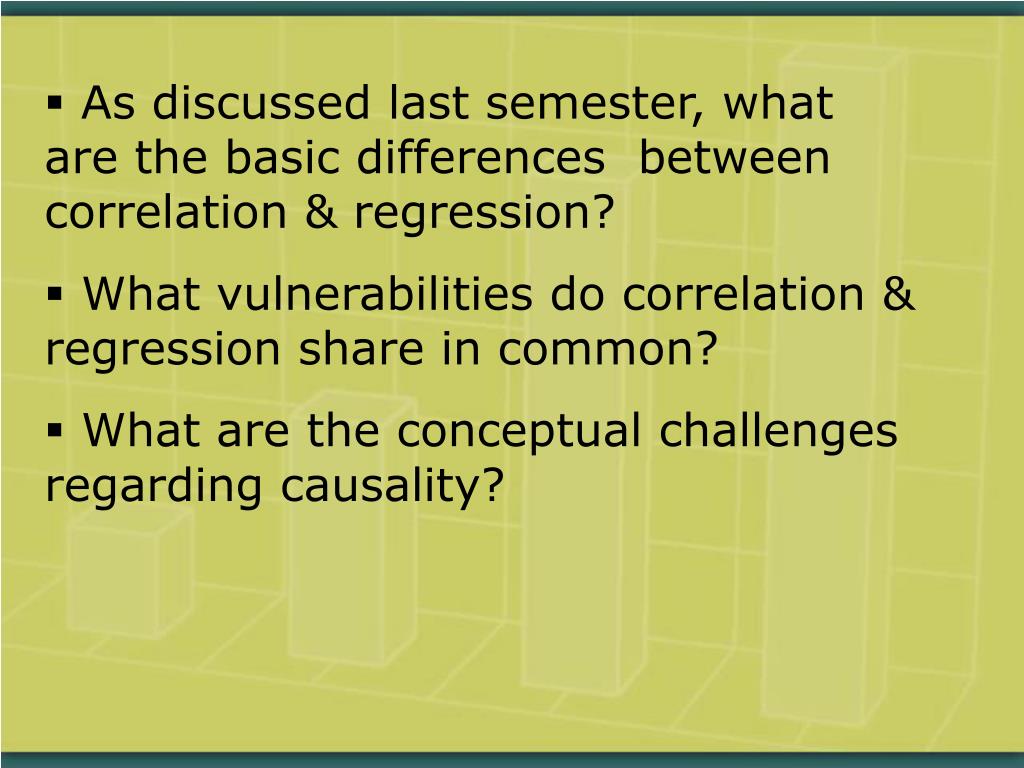 ▪ As discussed last semester, what are the basic differences between correlation & regression?

▪ What vulnerabilities do correlation & regression share in common?

▪ What are the conceptual challenges regarding causality?